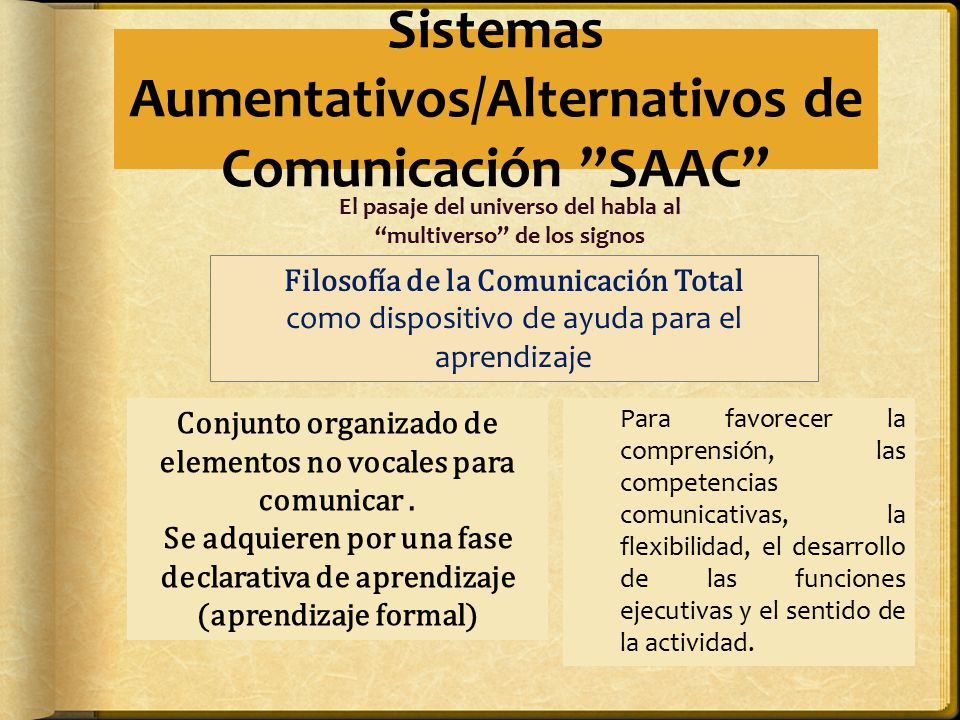 Sistemas Aumentativos/Alternativos de Comunicación ”SAAC”

El pasaje del universo del habla al “multiverso” de los signos

Filosofía de la Comunicación Total
como dispositivo de ayuda para el aprendizaje

Conjunto organizado de elementos no vocales para comunicar .
Se adquieren por una fase declarativa de aprendizaje (aprendizaje formal)

Para favorecer la comprensión, las competencias comunicativas, la flexibilidad, el desarrollo de las funciones ejecutivas y el sentido de la actividad.